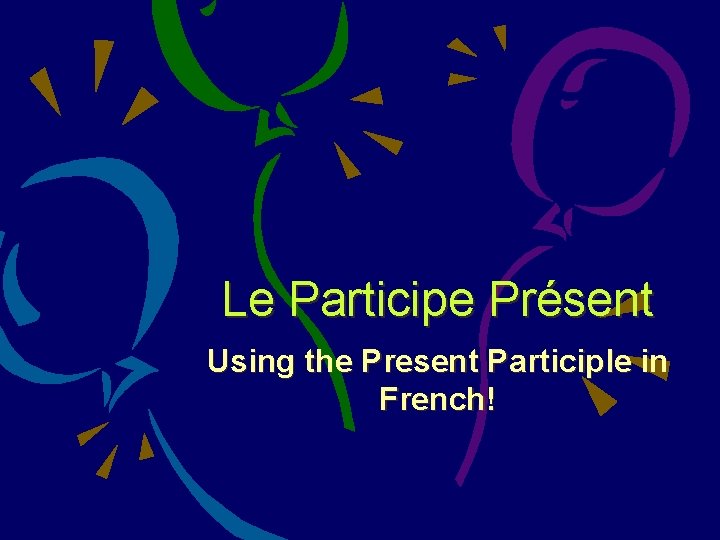 Le Participe Présent

Using the Present Participle in French!